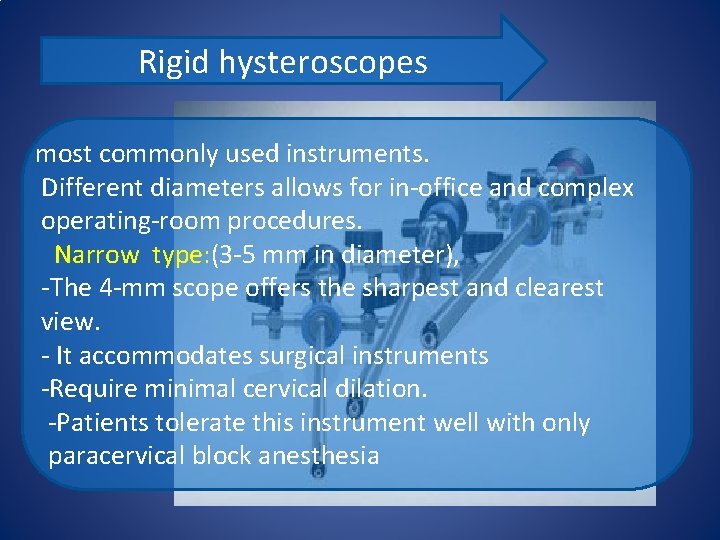 Rigid hysteroscopes

most commonly used instruments.
Different diameters allows for in-office and complex operating-room procedures.
Narrow type:(3-5 mm in diameter),
-The 4-mm scope offers the sharpest and clearest view.
- It accommodates surgical instruments
-Require minimal cervical dilation.
-Patients tolerate this instrument well with only paracervical block anesthesia